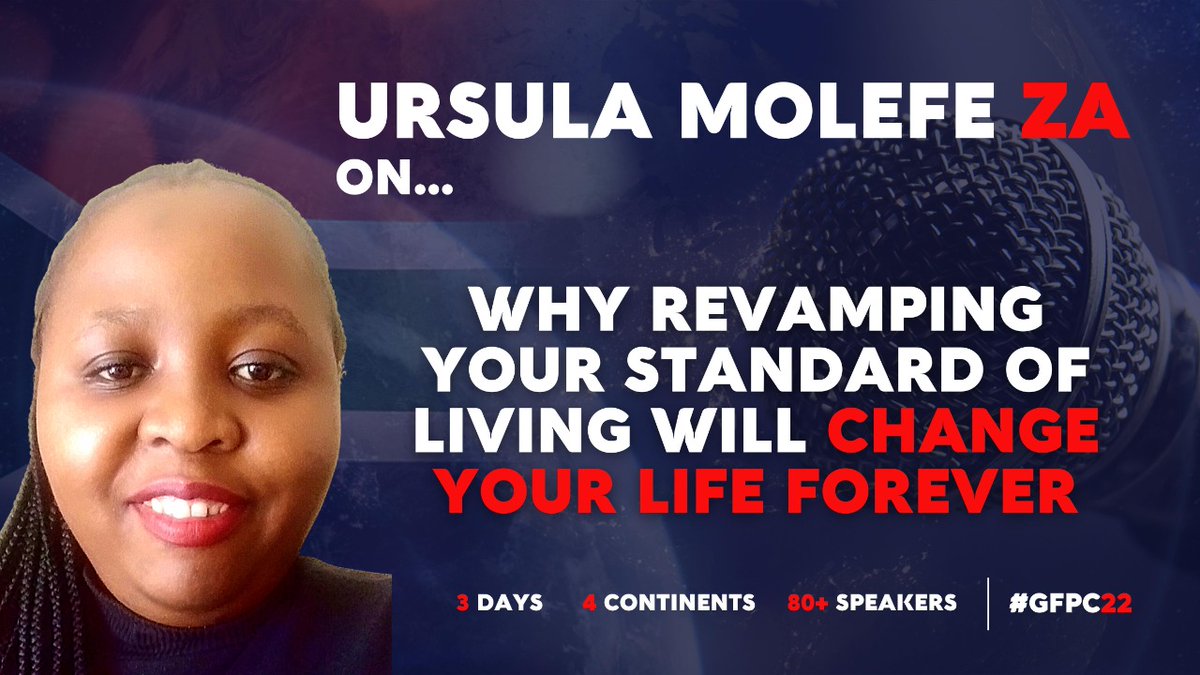 URSULA MOLEFE ZA
ON...

WHY REVAMPING YOUR STANDARD OF LIVING WILL CHANGE YOUR LIFE FOREVER

3 DAYS 4 CONTINENTS 80+ SPEAKERS #GFPC22